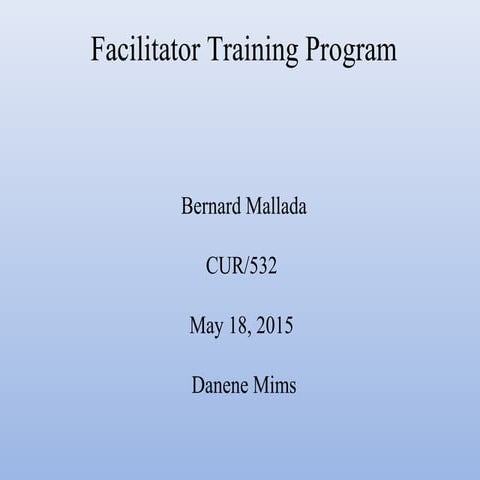 Facilitator Training Program

Bernard Mallada

CUR/532

May 18, 2015

Danene Mims